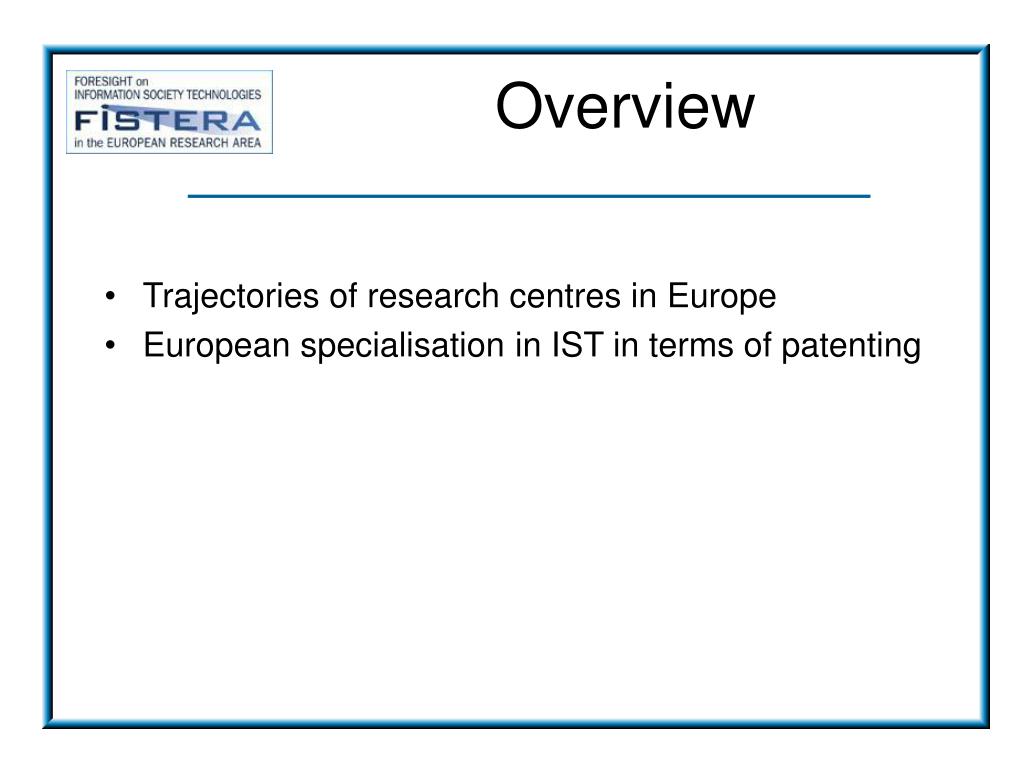 FORESIGHT on
INFORMATION SOCIETY TECHNOLOGIES
FISTERA
in the EUROPEAN RESEARCH AREA

Overview

• Trajectories of research centres in Europe
• European specialisation in IST in terms of patenting